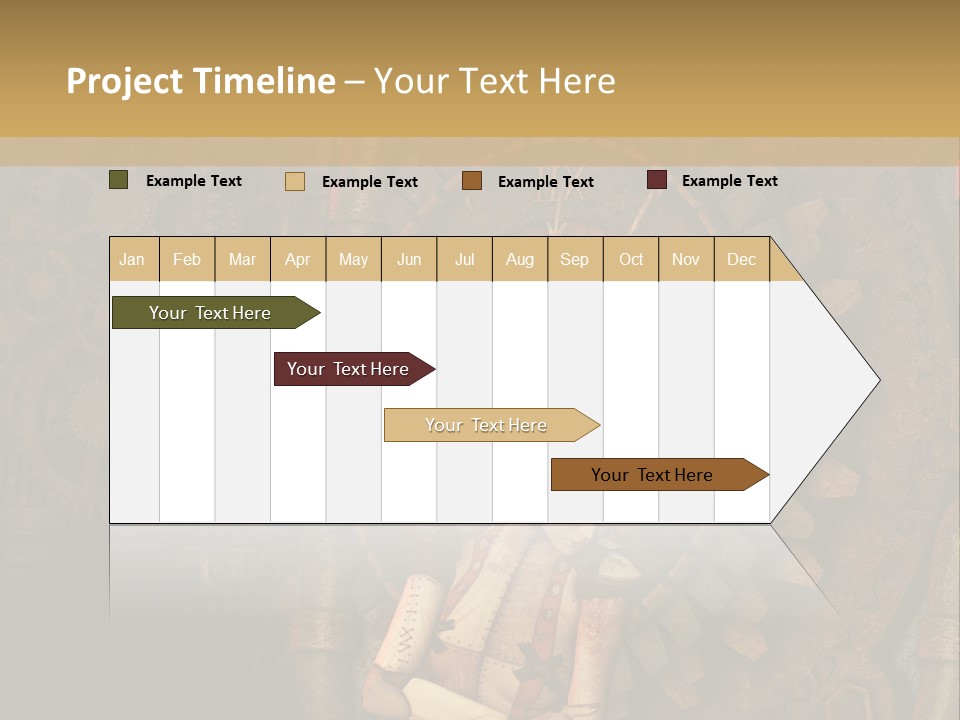 Project Timeline – Your Text Here

Example Text Example Text Example Text Example Text

| Jan | Feb | Mar | Apr | May | Jun | Jul | Aug | Sep | Oct | Nov | Dec |
|---|---|---|---|---|---|---|---|---|---|---|---|

Your Text Here

Your Text Here

Your Text Here

Your Text Here